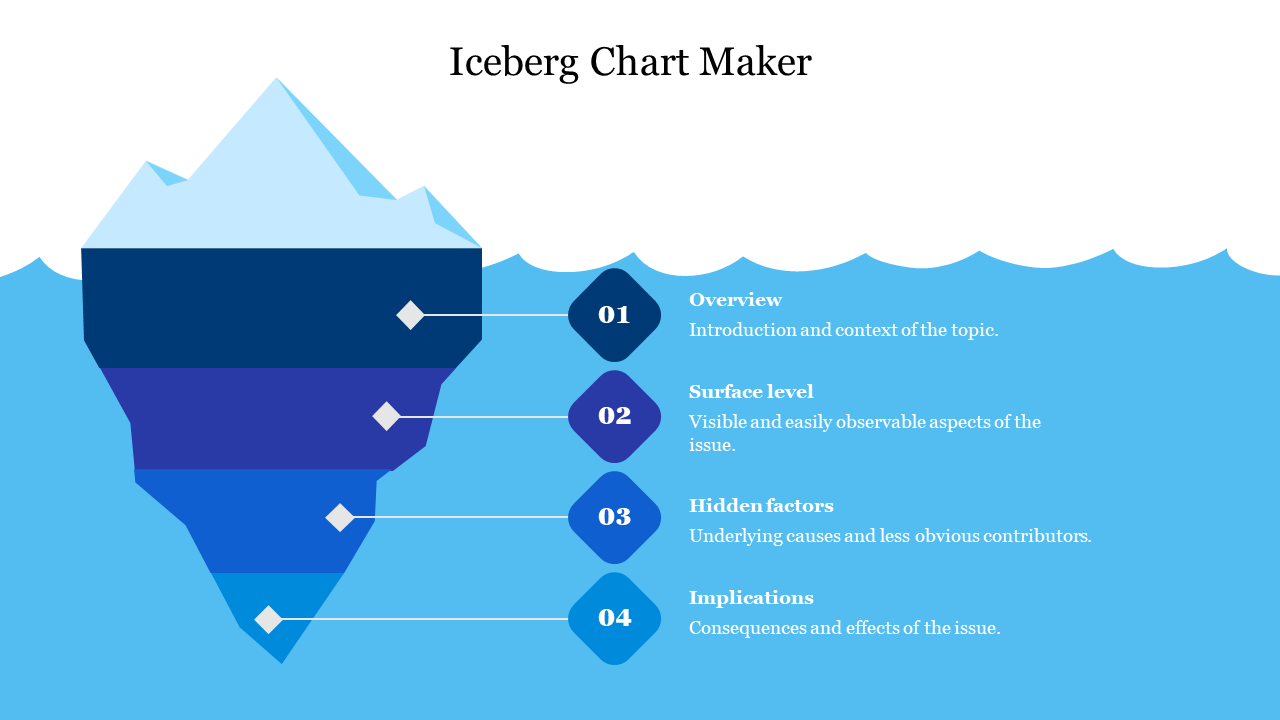 Iceberg Chart Maker

01

Overview

Introduction and context of the topic.

02

Surface level

Visible and easily observable aspects of the issue.

03

Hidden factors

Underlying causes and less obvious contributors.

04

Implications

Consequences and effects of the issue.